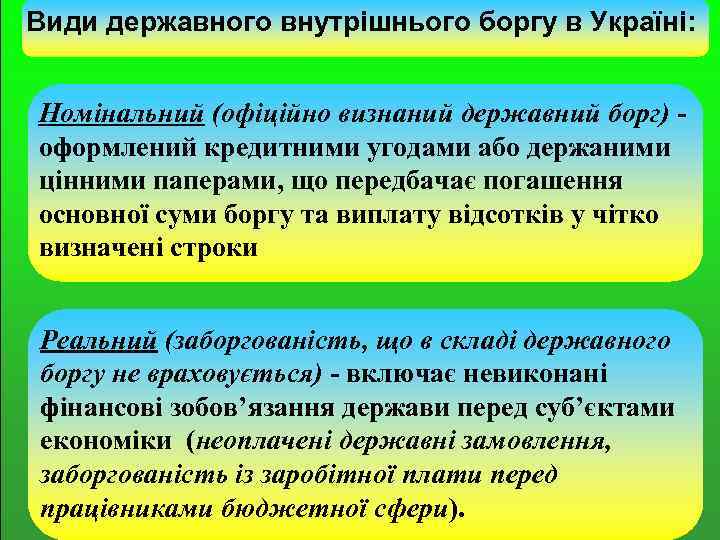 Види державного внутрішнього боргу в Україні:

Номінальний (офіційно визнаний державний борг) - оформлений кредитними угодами або держаними цінними паперами, що передбачає погашення основної суми боргу та виплату відсотків у чітко визначені строки

Реальний (заборгованість, що в складі державного боргу не враховується) - включає невиконані фінансові зобов’язання держави перед суб’єктами економіки (неоплачені державні замовлення, заборгованість із заробітної плати перед працівниками бюджетної сфери).